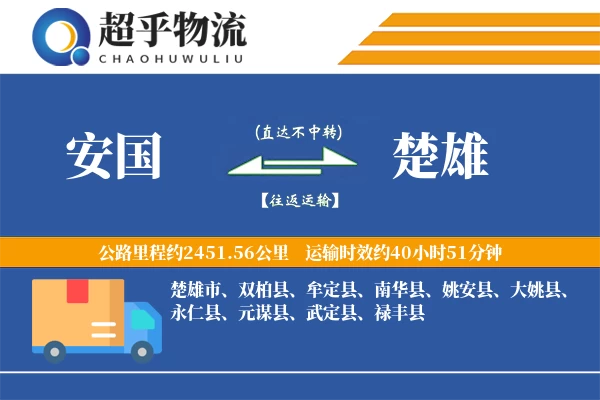 超乎物流
CHAOHUWULIU

安国

(直达不中转)

【往返运输】

楚雄

公路里程约2451.56公里 运输时效约40小时51分钟

楚雄市、双柏县、牟定县、南华县、姚安县、大姚县、永仁县、元谋县、武定县、禄丰县